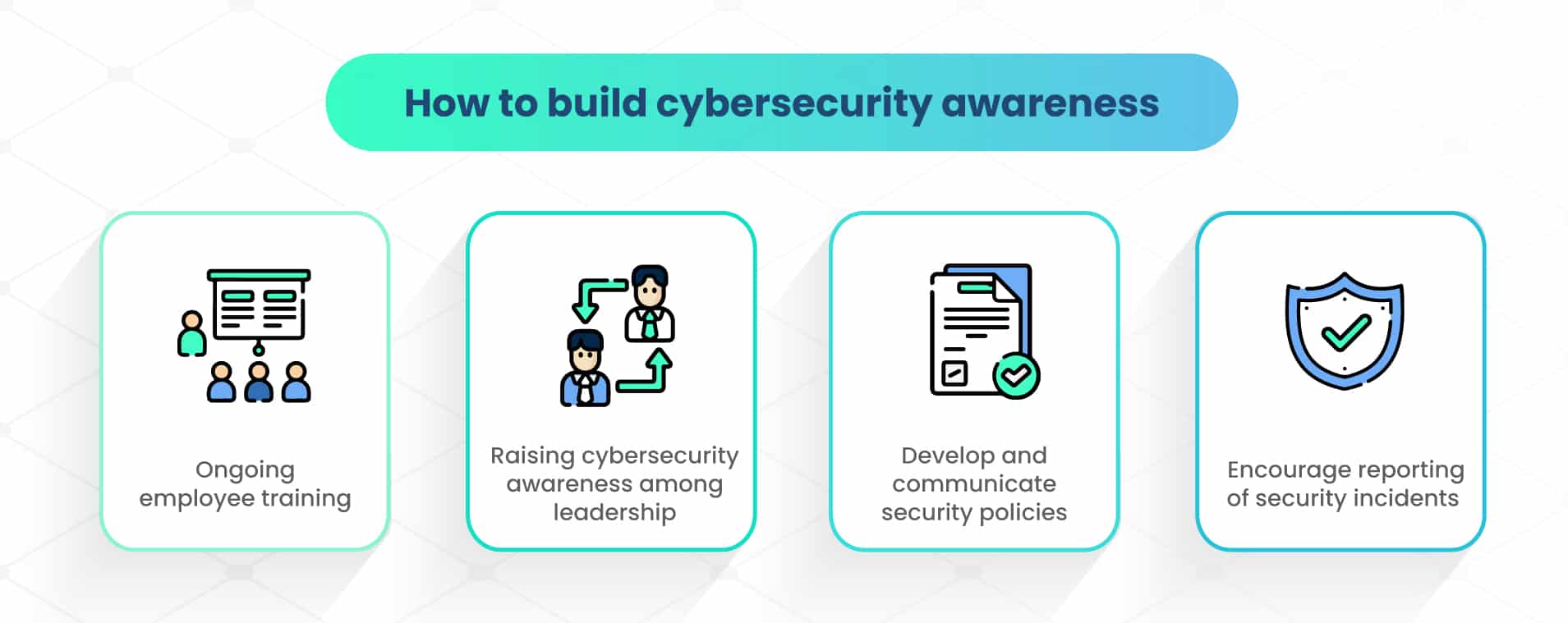 How to build cybersecurity awareness

Ongoing employee training

Raising cybersecurity awareness among leadership

Develop and communicate security policies

Encourage reporting of security incidents